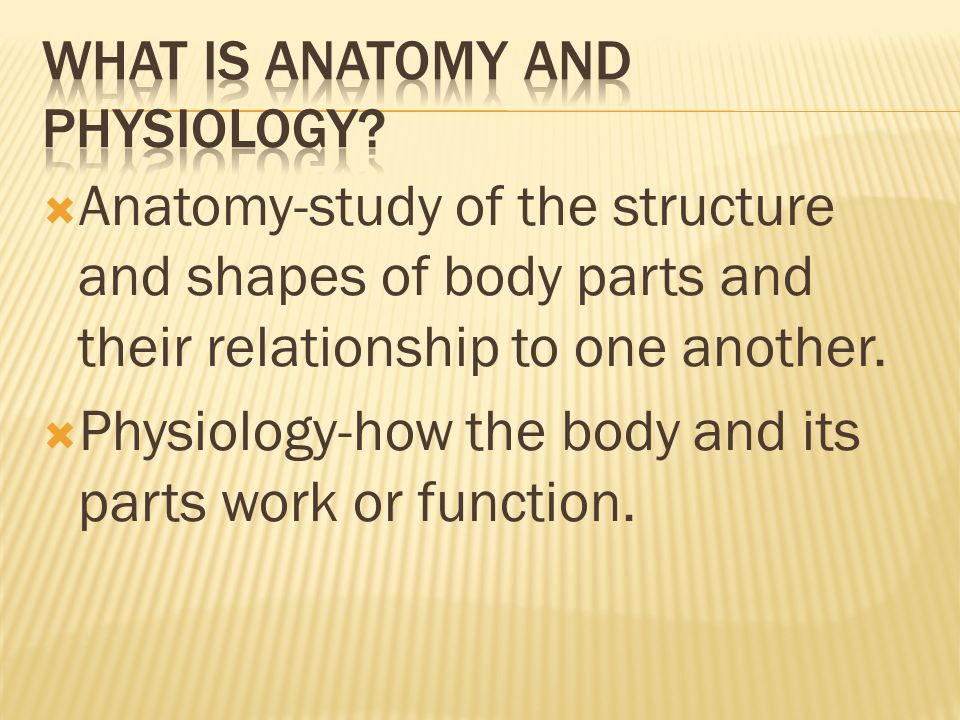 WHAT IS ANATOMY AND PHYSIOLOGY?

Anatomy-study of the structure and shapes of body parts and their relationship to one another.

Physiology-how the body and its parts work or function.